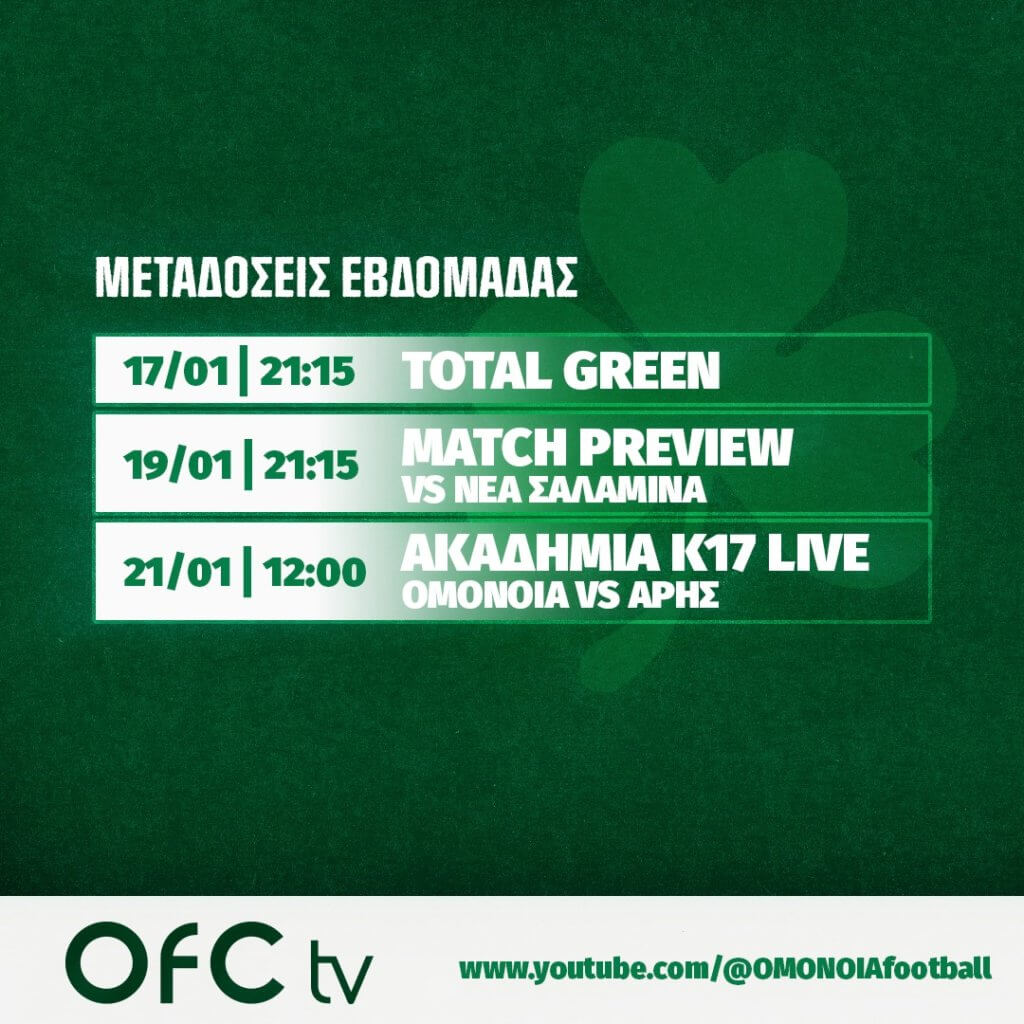 ΜΕΤΑΔΟΣΕΙΣ ΕΒΔΟΜΑΔΑΣ

17/01 | 21:15 TOTAL GREEN

19/01 | 21:15 MATCH PREVIEW
VS ΝΕΑ ΣΑΛΑΜΙΝΑ

21/01 | 12:00 ΑΚΑΔΗΜΙΑ Κ17 LIVE
ΟΜΟΝΟΙΑ VS ΑΡΗΣ

OFC tv

www.youtube.com/@OMONOIAfootball